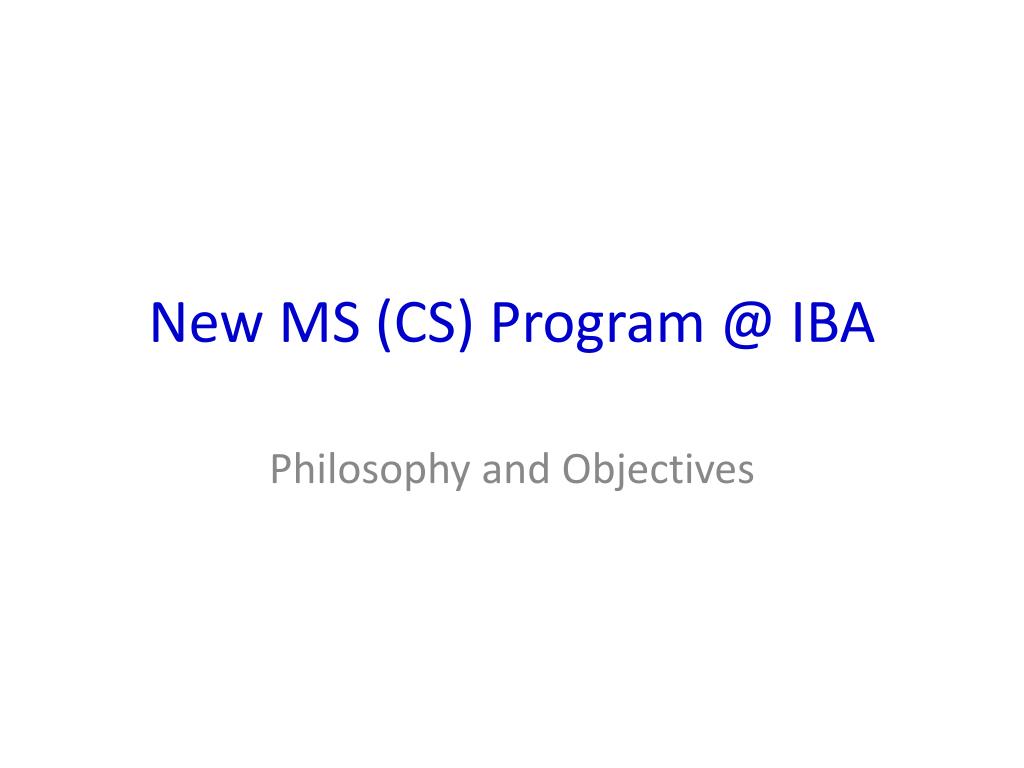 New MS (CS) Program @ IBA

Philosophy and Objectives